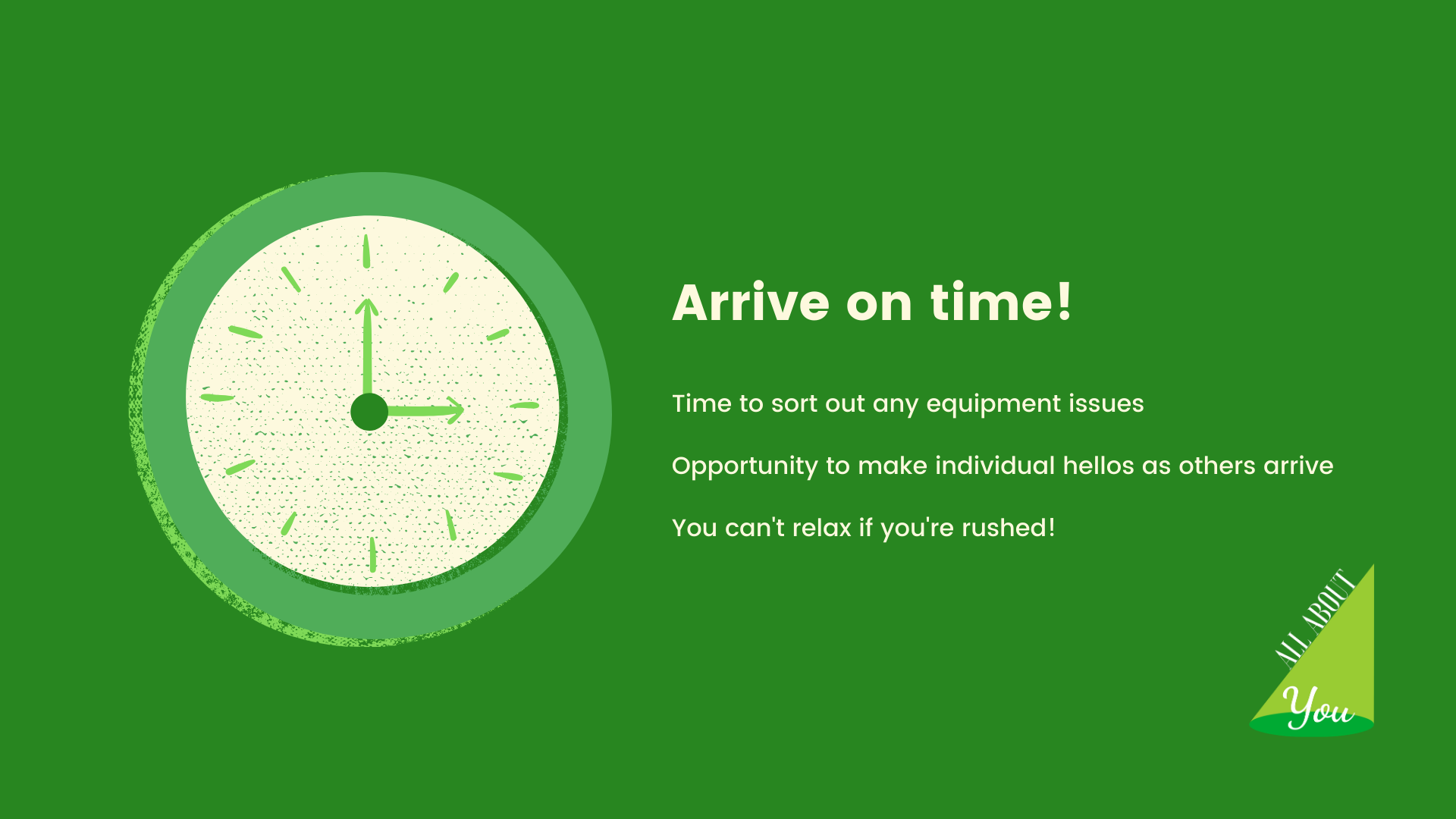 Arrive on time!

Time to sort out any equipment issues

Opportunity to make individual hellos as others arrive

You can't relax if you're rushed!

ALL ABOUT
You